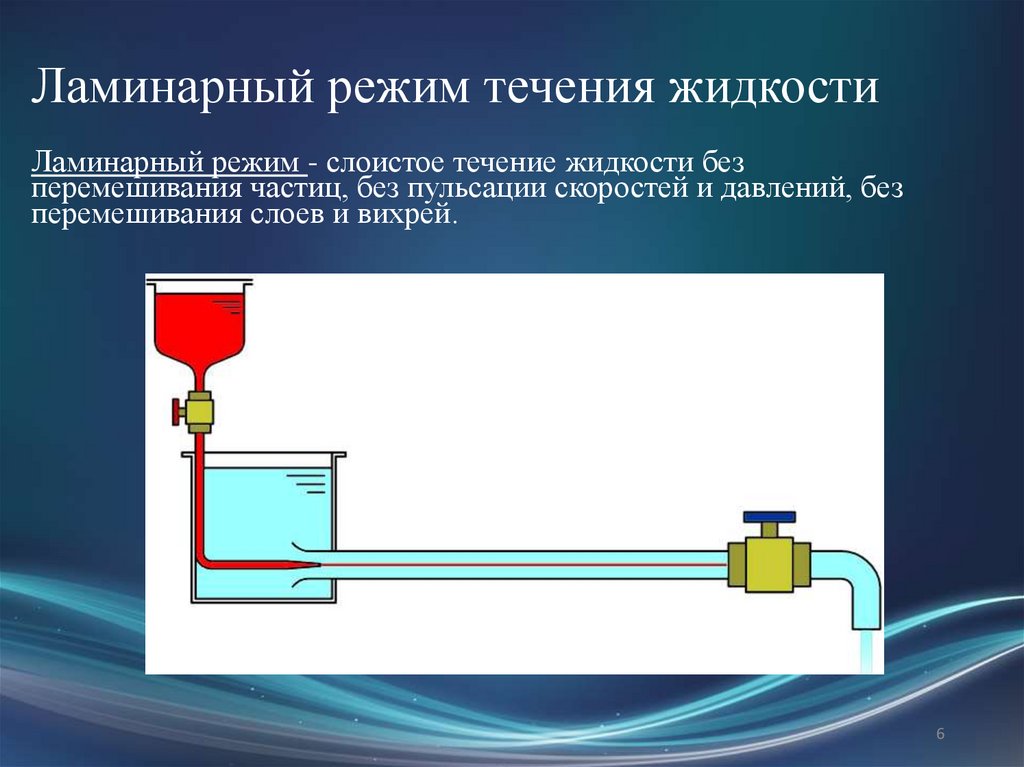 Ламинарный режим течения жидкости

Ламинарный режим - слоистое течение жидкости без перемешивания частиц, без пульсации скоростей и давлений, без перемешивания слоев и вихрей.

6